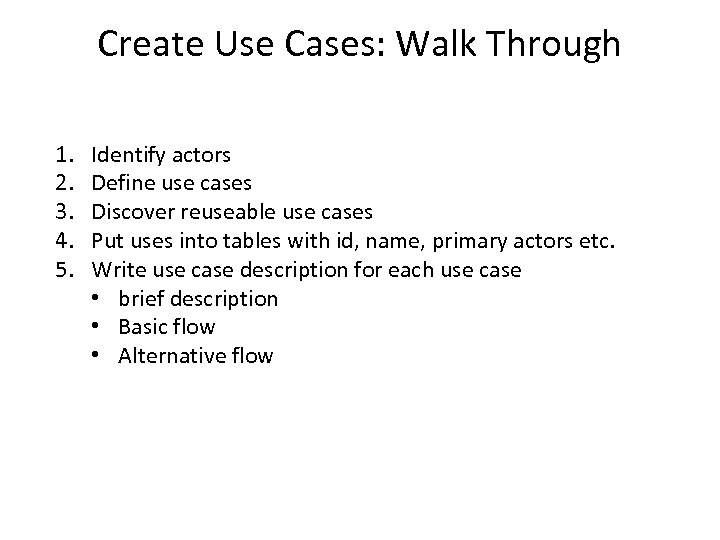 Create Use Cases: Walk Through

1. Identify actors
2. Define use cases
3. Discover reuseable use cases
4. Put uses into tables with id, name, primary actors etc.
5. Write use case description for each use case
   • brief description
   • Basic flow
   • Alternative flow